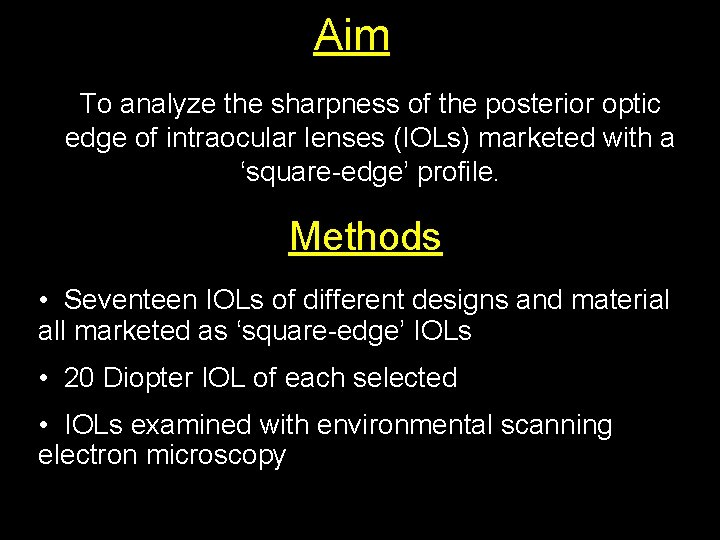 Aim

To analyze the sharpness of the posterior optic edge of intraocular lenses (IOLs) marketed with a ‘square-edge’ profile.

Methods

• Seventeen IOLs of different designs and material all marketed as ‘square-edge’ IOLs

• 20 Diopter IOL of each selected

• IOLs examined with environmental scanning electron microscopy